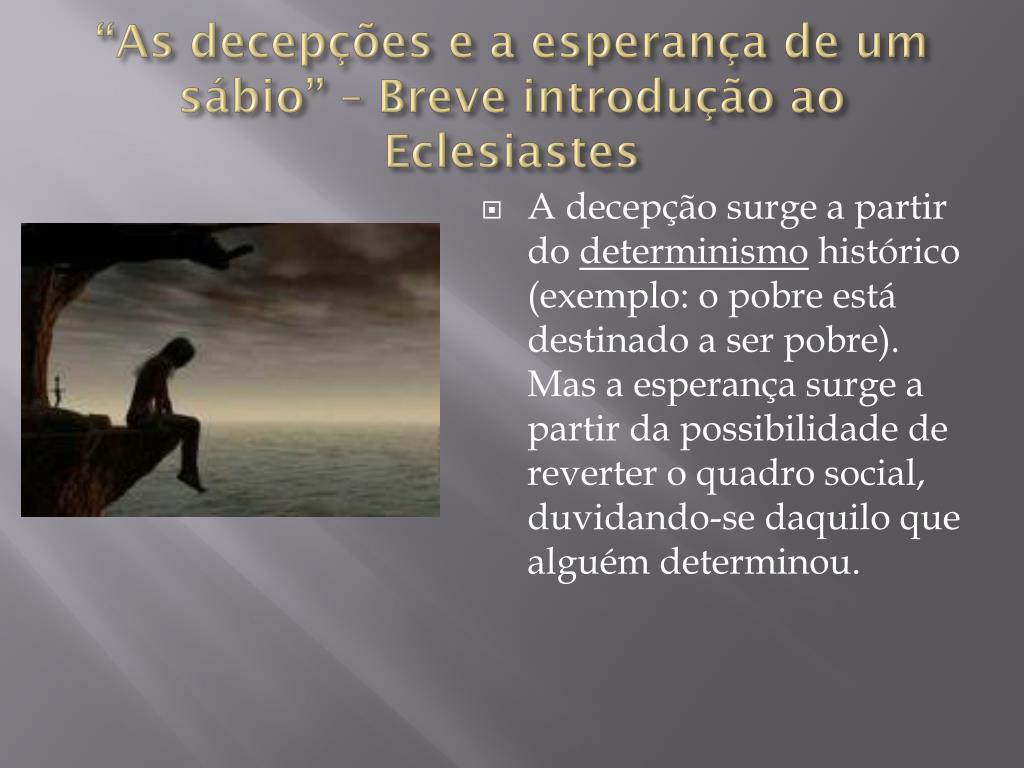 “As decepções e a esperança de um sábio” – Breve introdução ao Eclesiastes

A decepção surge a partir do determinismo histórico (exemplo: o pobre está destinado a ser pobre). Mas a esperança surge a partir da possibilidade de reverter o quadro social, duvidando-se daquilo que alguém determinou.